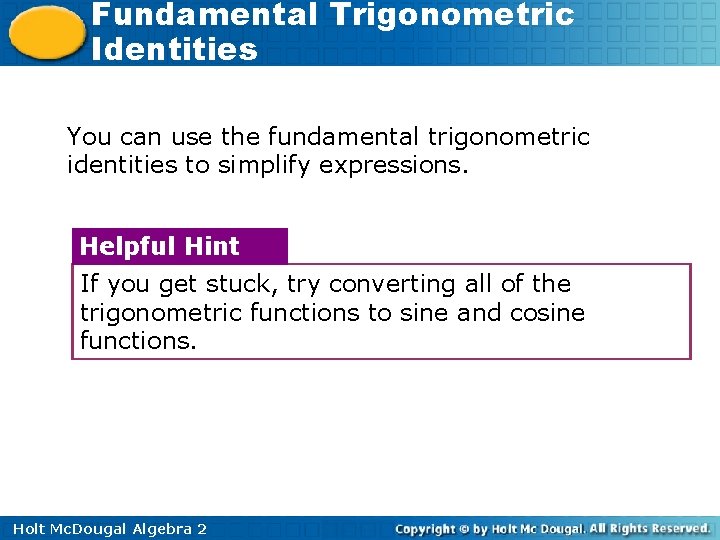 Fundamental Trigonometric Identities

You can use the fundamental trigonometric identities to simplify expressions.

Helpful Hint

If you get stuck, try converting all of the trigonometric functions to sine and cosine functions.

Holt McDougal Algebra 2

Copyright © by Holt Mc Dougal. All Rights Reserved.